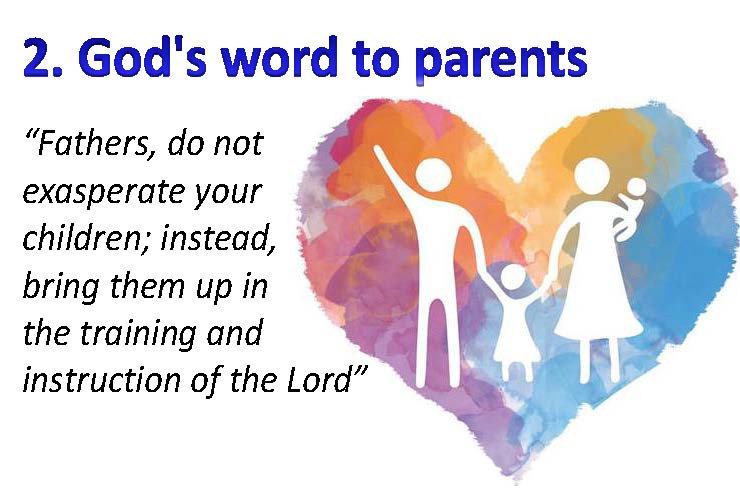 2. God's word to parents

“Fathers, do not exasperate your children; instead, bring them up in the training and instruction of the Lord”